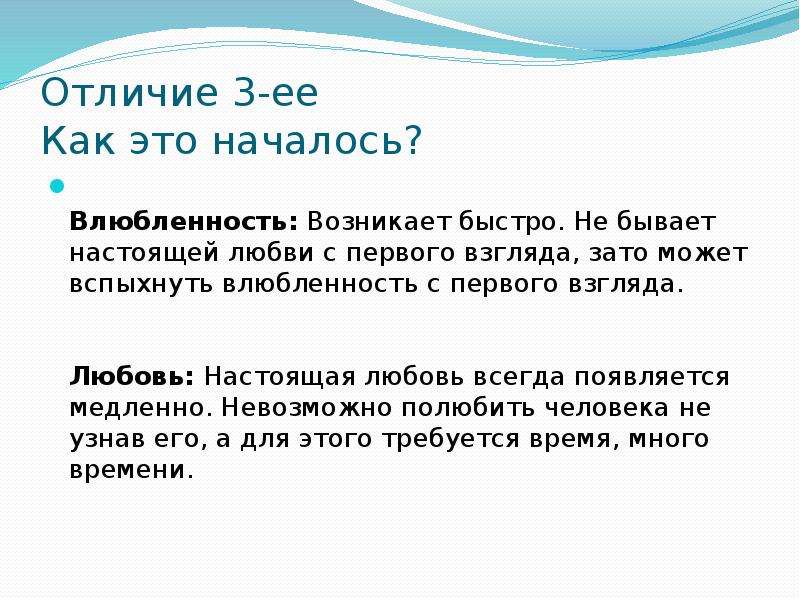 Отличие 3-ее
Как это началось?

Влюбленность: Возникает быстро. Не бывает настоящей любви с первого взгляда, зато может вспыхнуть влюбленность с первого взгляда.

Любовь: Настоящая любовь всегда появляется медленно. Невозможно полюбить человека не узнав его, а для этого требуется время, много времени.